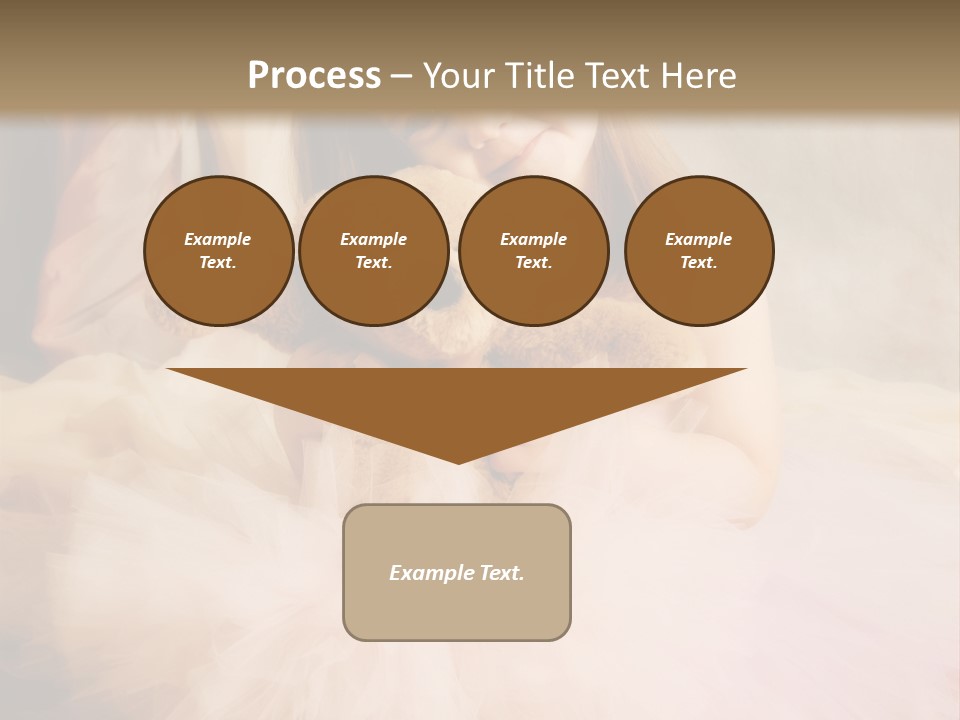 Process – Your Title Text Here

Example Text.

Example Text.

Example Text.

Example Text.

Example Text.